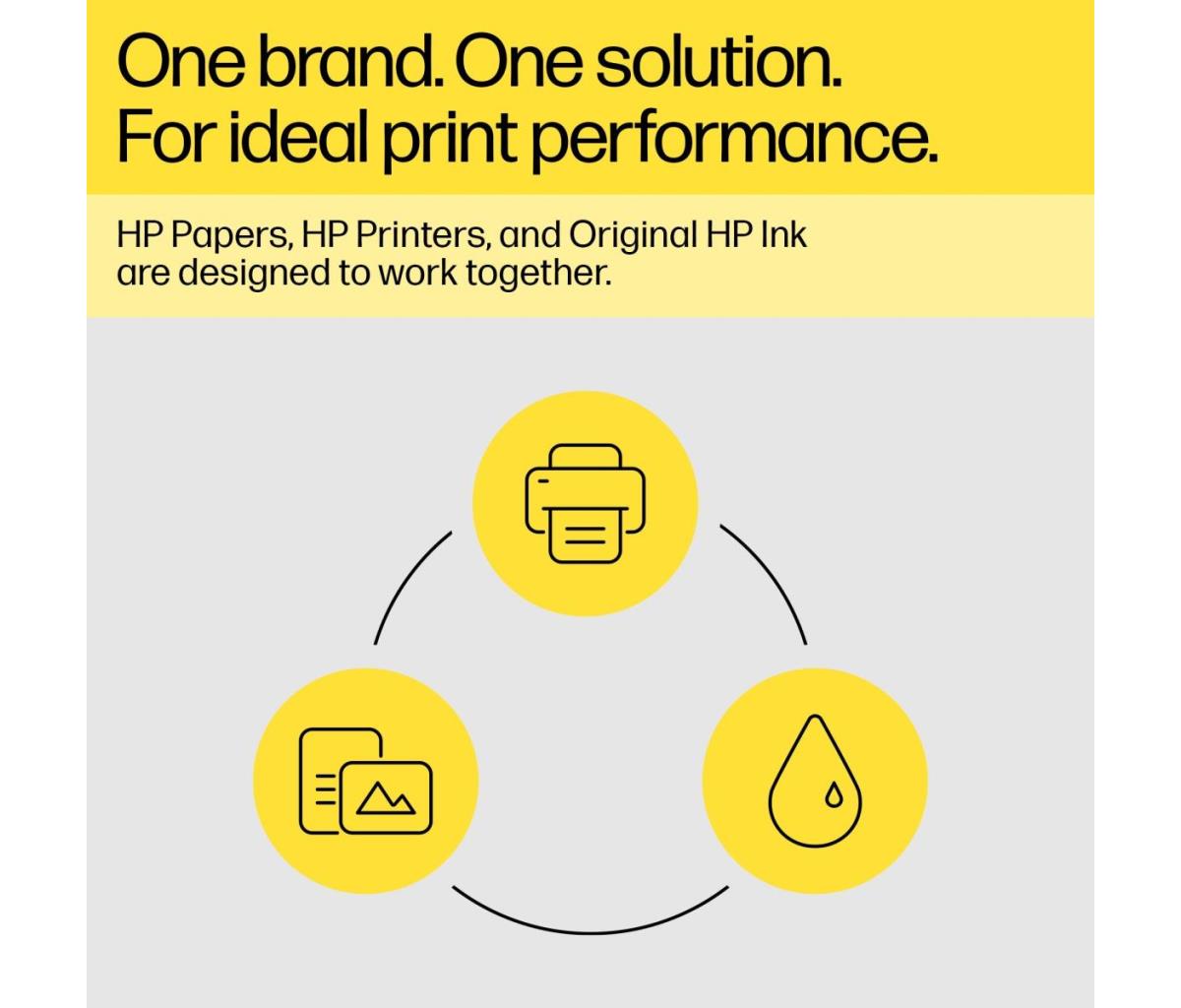 One brand. One solution.
For ideal print performance.

HP Papers, HP Printers, and Original HP Ink are designed to work together.